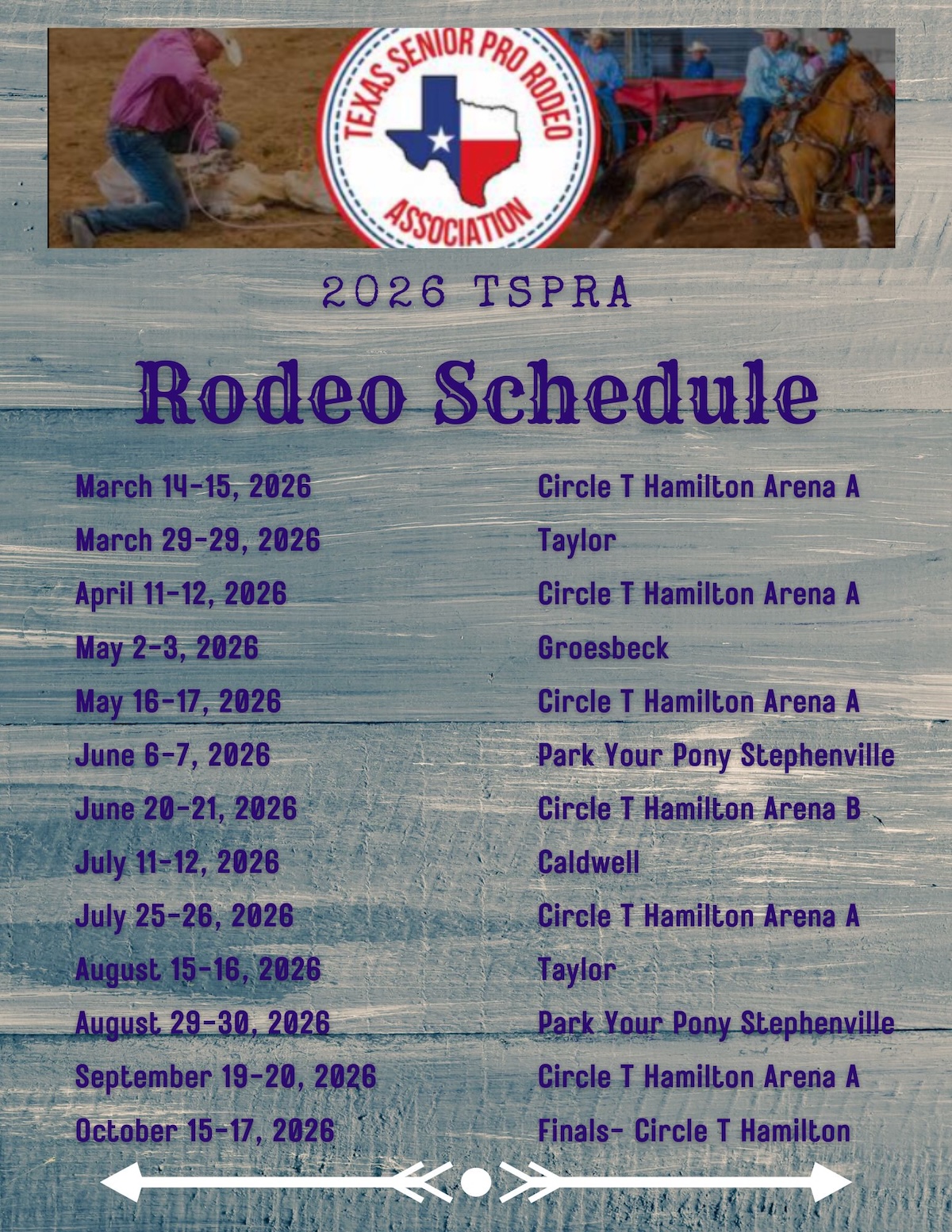 TEXAS SENIOR PRO RODEO ASSOCIATION

2026 TSPRA

Rodeo Schedule

| | |
|---|---|
| March 14-15, 2026 | Circle T Hamilton Arena A |
| March 29-29, 2026 | Taylor |
| April 11-12, 2026 | Circle T Hamilton Arena A |
| May 2-3, 2026 | Groesbeck |
| May 16-17, 2026 | Circle T Hamilton Arena A |
| June 6-7, 2026 | Park Your Pony Stephenville |
| June 20-21, 2026 | Circle T Hamilton Arena B |
| July 11-12, 2026 | Caldwell |
| July 25-26, 2026 | Circle T Hamilton Arena A |
| August 15-16, 2026 | Taylor |
| August 29-30, 2026 | Park Your Pony Stephenville |
| September 19-20, 2026 | Circle T Hamilton Arena A |
| October 15-17, 2026 | Finals- Circle T Hamilton |